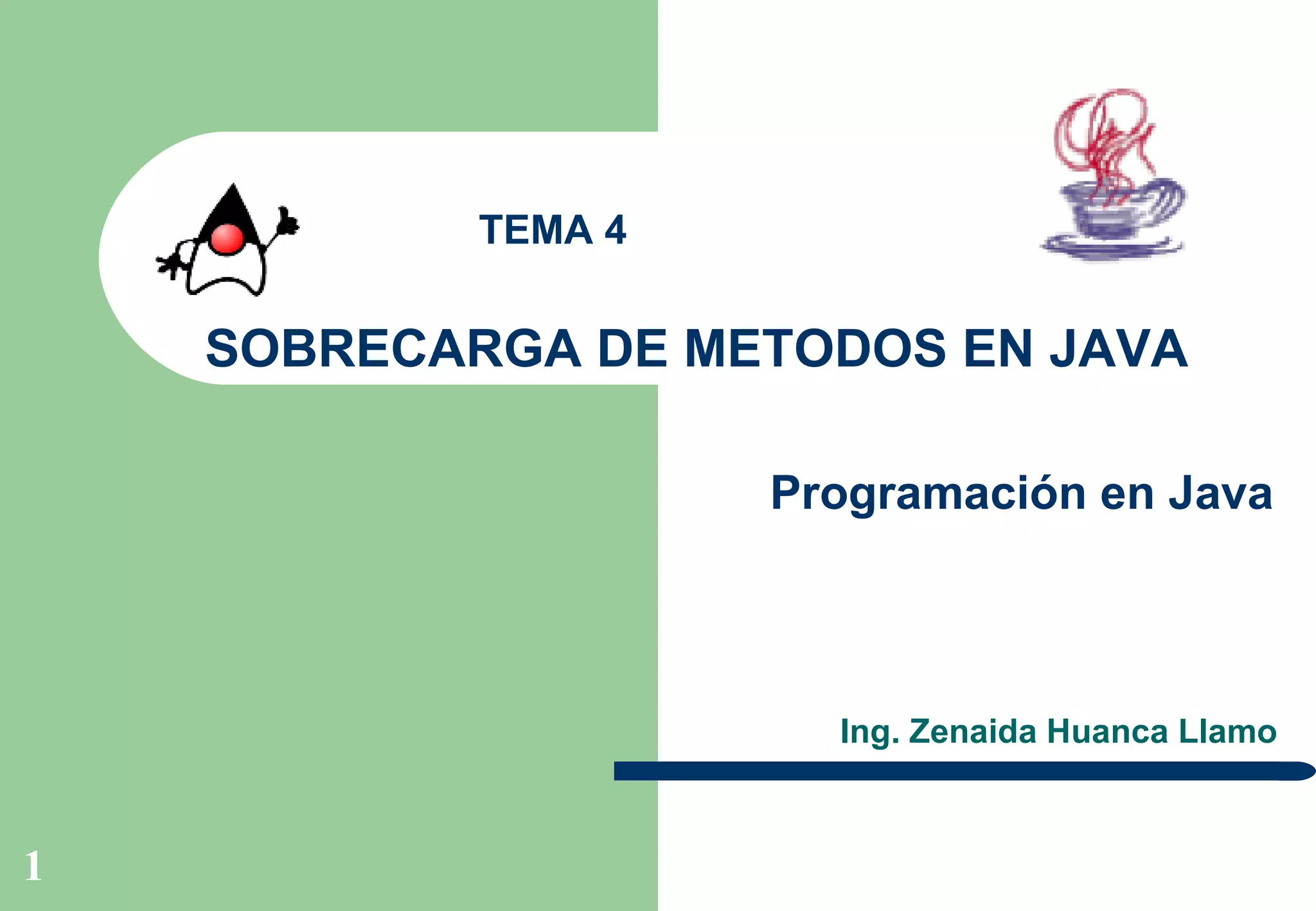 TEMA 4

SOBRECARGA DE METODOS EN JAVA

Programación en Java

Ing. Zenaida Huanca Llamo

1